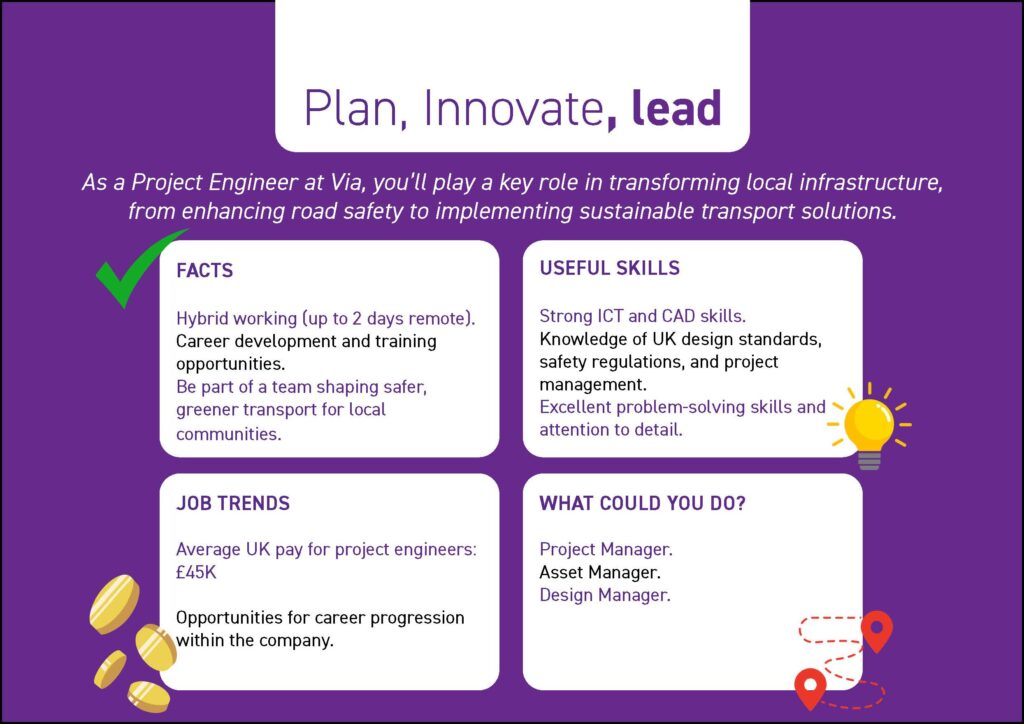 Plan, Innovate, lead

As a Project Engineer at Via, you'll play a key role in transforming local infrastructure, from enhancing road safety to implementing sustainable transport solutions.

FACTS

Hybrid working (up to 2 days remote).
Career development and training opportunities.
Be part of a team shaping safer, greener transport for local communities.

USEFUL SKILLS

Strong ICT and CAD skills.
Knowledge of UK design standards, safety regulations, and project management.
Excellent problem-solving skills and attention to detail.

JOB TRENDS

Average UK pay for project engineers: £45K

Opportunities for career progression within the company.

WHAT COULD YOU DO?

Project Manager.
Asset Manager.
Design Manager.